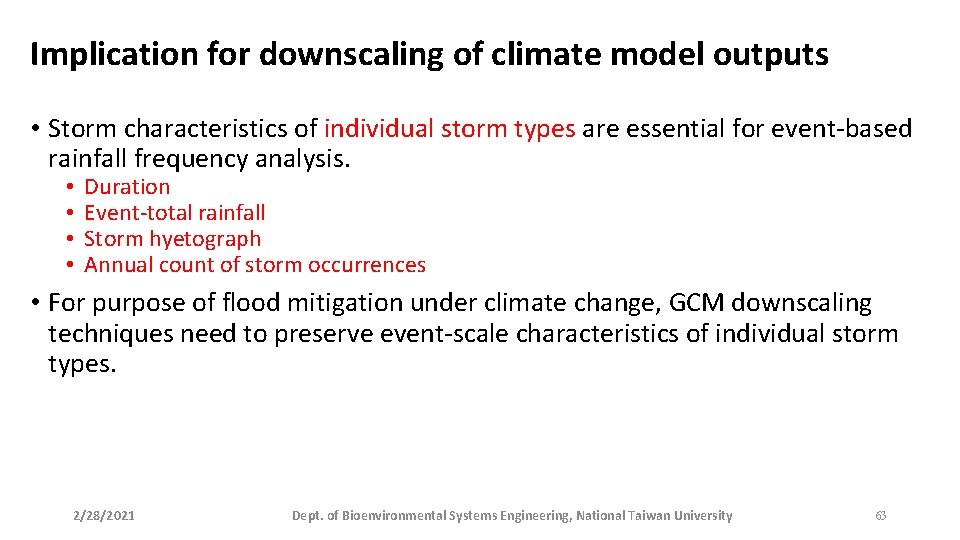 Implication for downscaling of climate model outputs

• Storm characteristics of individual storm types are essential for event-based rainfall frequency analysis.
  • Duration
  • Event-total rainfall
  • Storm hyetograph
  • Annual count of storm occurrences

• For purpose of flood mitigation under climate change, GCM downscaling techniques need to preserve event-scale characteristics of individual storm types.

2/28/2021

Dept. of Bioenvironmental Systems Engineering, National Taiwan University

63